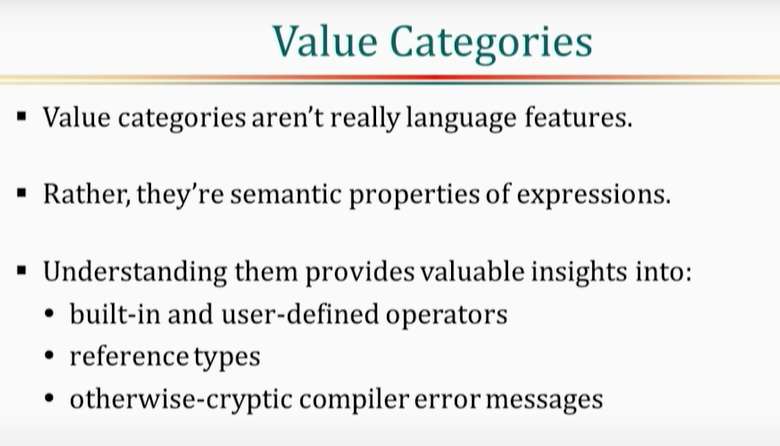 Value Categories

▪ Value categories aren't really language features.

▪ Rather, they're semantic properties of expressions.

▪ Understanding them provides valuable insights into:
• built-in and user-defined operators
• reference types
• otherwise-cryptic compiler error messages